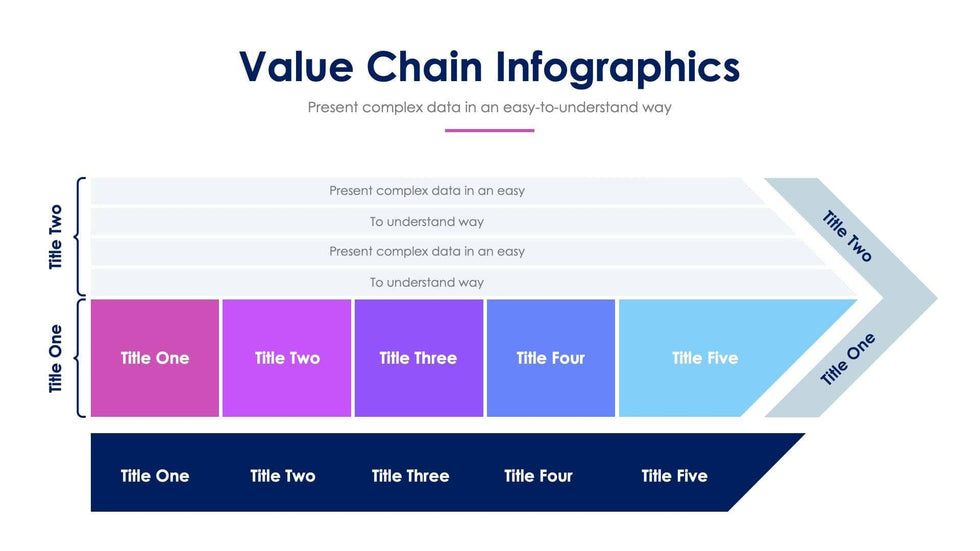 Value Chain Infographics

Present complex data in an easy-to-understand way

Title Two

Present complex data in an easy

To understand way

Present complex data in an easy

To understand way

Title Two

Title One

Title One

Title Two

Title Three

Title Four

Title Five

Title One

Title One

Title Two

Title Three

Title Four

Title Five